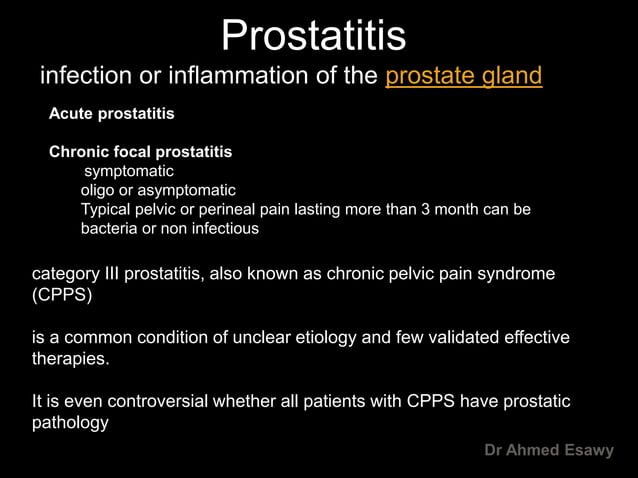 Prostatitis

infection or inflammation of the prostate gland

Acute prostatitis

Chronic focal prostatitis
symptomatic
oligo or asymptomatic
Typical pelvic or perineal pain lasting more than 3 month can be bacteria or non infectious

category III prostatitis, also known as chronic pelvic pain syndrome (CPPS)

is a common condition of unclear etiology and few validated effective therapies.

It is even controversial whether all patients with CPPS have prostatic pathology

Dr Ahmed Esawy